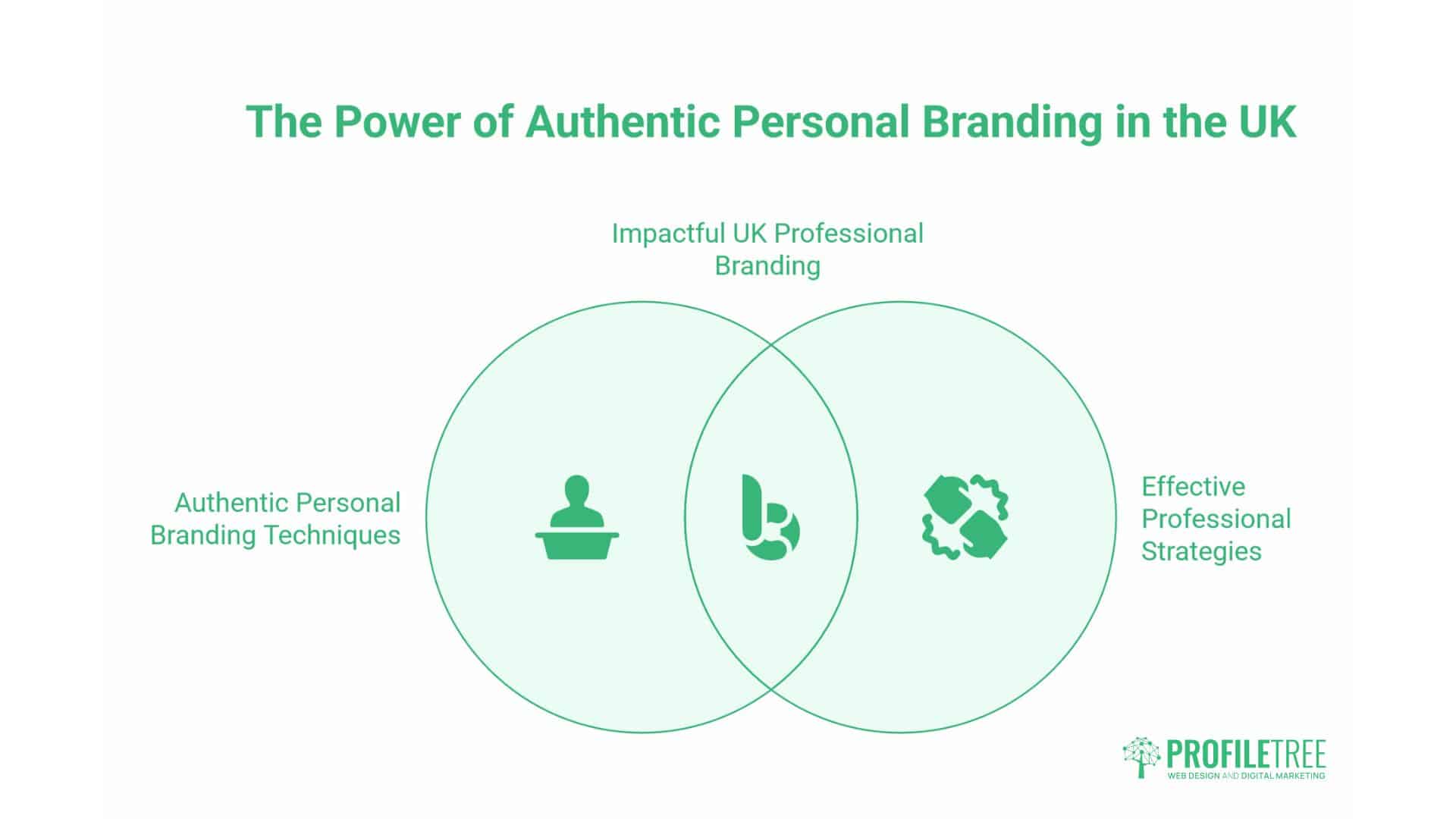 The Power of Authentic Personal Branding in the UK

Impactful UK Professional Branding

Authentic Personal Branding Techniques

Effective Professional Strategies

PROFILETREE
WEB DESIGN AND DIGITAL MARKETING